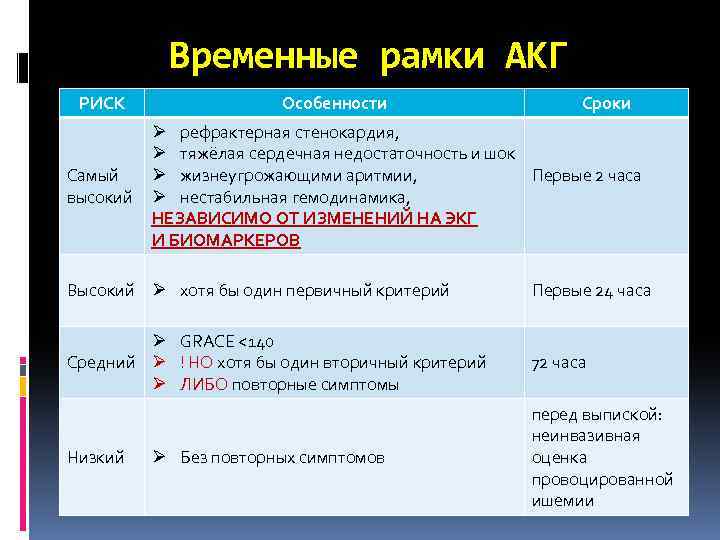 Временные рамки АКГ

| РИСК | Особенности | Сроки |
|---|---|---|
| Самый высокий | ➢ рефрактерная стенокардия, ➢ тяжёлая сердечная недостаточность и шок ➢ жизнеугрожающими аритмии, ➢ нестабильная гемодинамика, НЕЗАВИСИМО ОТ ИЗМЕНЕНИЙ НА ЭКГ И БИОМАРКЕРОВ | Первые 2 часа |
| Высокий | ➢ хотя бы один первичный критерий | Первые 24 часа |
| Средний | ➢ GRACE <140 ➢ ! НО хотя бы один вторичный критерий ➢ ЛИБО повторные симптомы | 72 часа |
| Низкий | ➢ Без повторных симптомов | перед выпиской: неинвазивная оценка провоцированной ишемии |